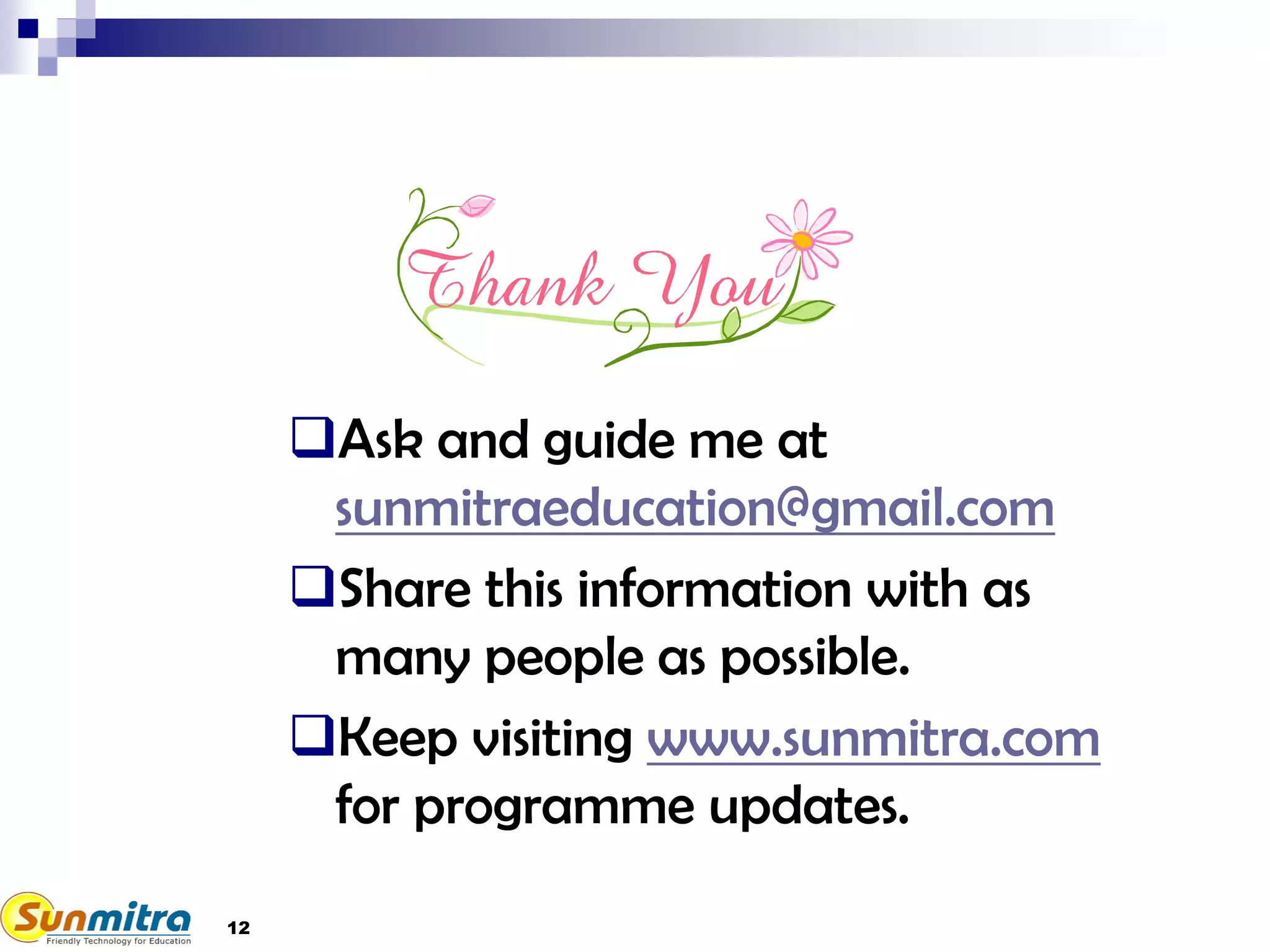 Thank You

❑Ask and guide me at sunmitraeducation@gmail.com

❑Share this information with as many people as possible.

❑Keep visiting www.sunmitra.com for programme updates.

Sunmitra
Friendly Technology for Education

12